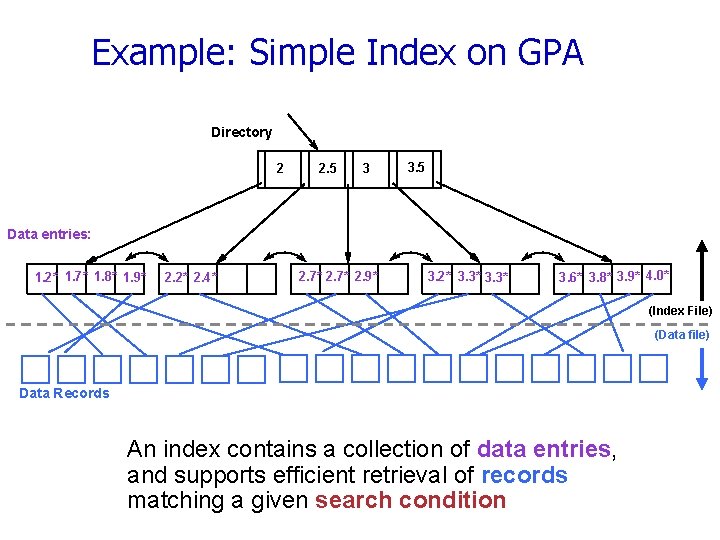 Example: Simple Index on GPA

Directory

2 2.5 3 3.5

Data entries:

1.2* 1.7* 1.8* 1.9* 2.2* 2.4* 2.7* 2.7* 2.9* 3.2* 3.3* 3.3* 3.6* 3.8* 3.9* 4.0*

(Index File)

(Data file)

Data Records

An index contains a collection of data entries, and supports efficient retrieval of records matching a given search condition